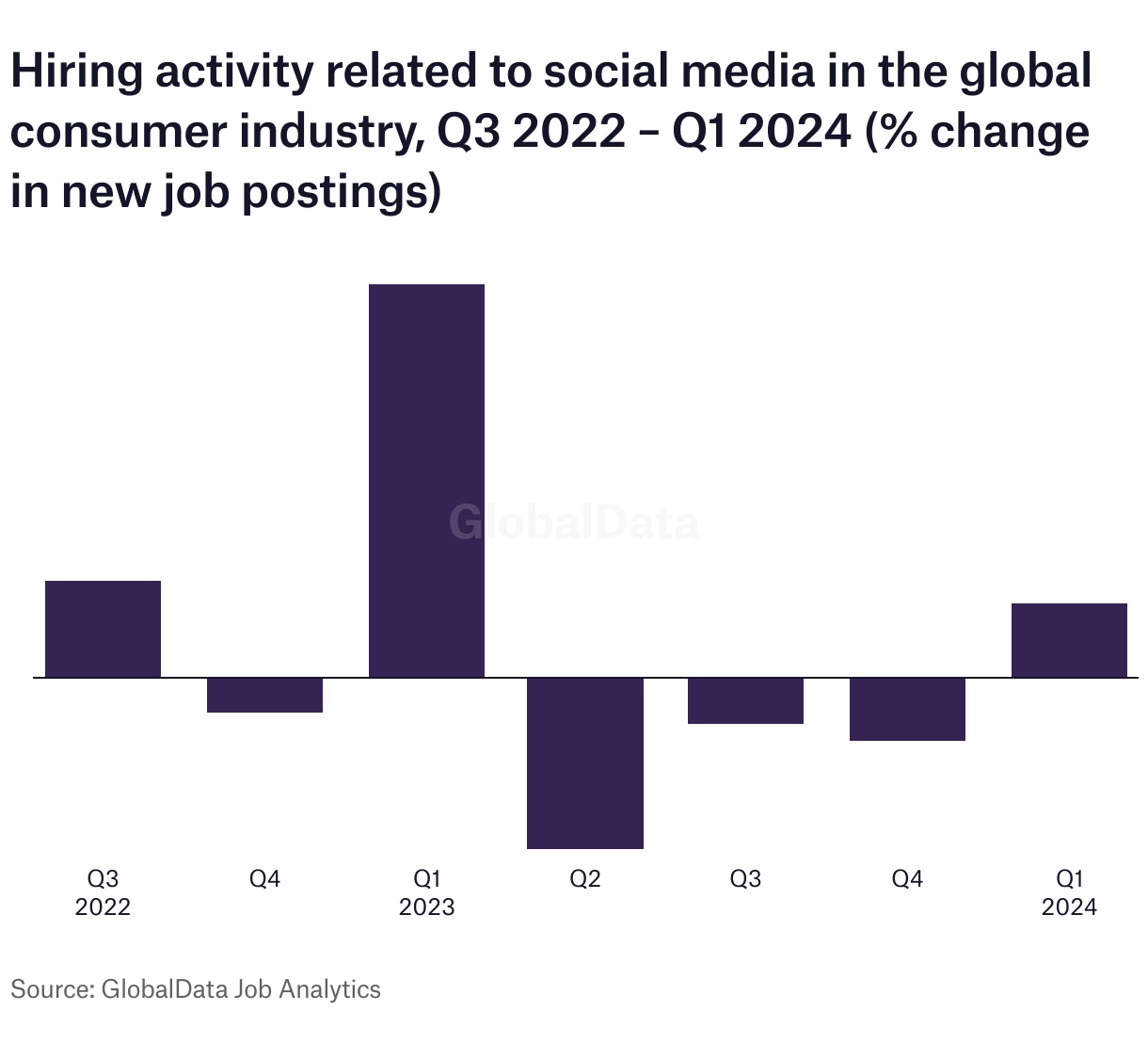 Hiring activity related to social media in the global consumer industry, Q3 2022 – Q1 2024 (% change in new job postings)

GlobalData

Q3
2022

Q4

Q1
2023

Q2

Q3

Q4

Q1
2024

Source: GlobalData Job Analytics